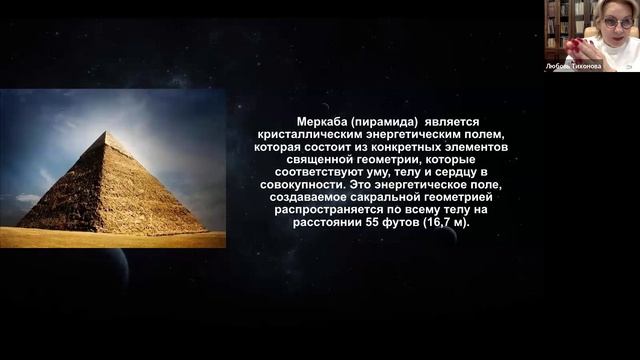 Любовь Тихонова

Меркаба (пирамида) является кристаллическим энергетическим полем, которая состоит из конкретных элементов священной геометрии, которые соответствуют уму, телу и сердцу в совокупности. Это энергетическое поле, создаваемое сакральной геометрией распространяется по всему телу на расстоянии 55 футов (16,7 м).